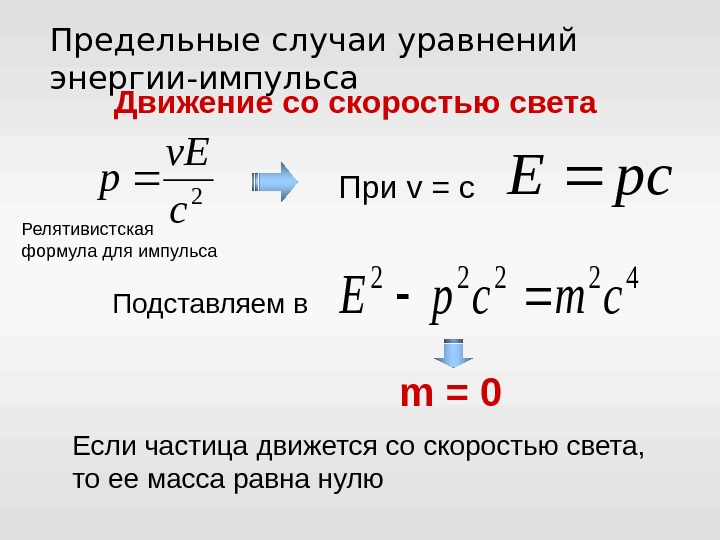 Предельные случаи уравнений энергии-импульса

Движение со скоростью света

$p = \frac{vE}{c^2}$

При v = c $E = pc$

Релятивистская формула для импульса

Подставляем в $E^2 - p^2c^2 = m^2c^4$

m = 0

Если частица движется со скоростью света, то ее масса равна нулю